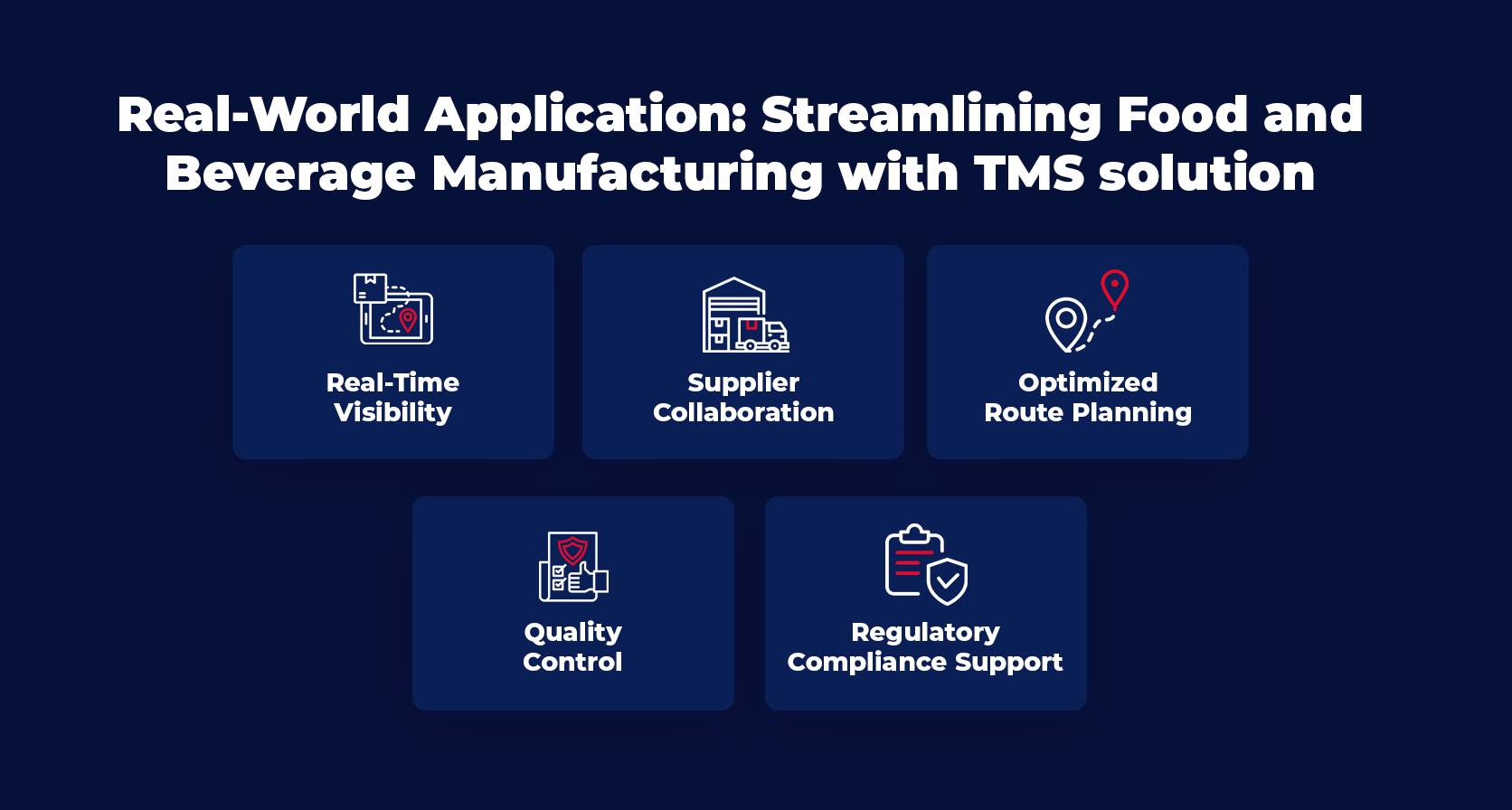 Real-World Application: Streamlining Food and Beverage Manufacturing with TMS solution

Real-Time Visibility

Supplier Collaboration

Optimized Route Planning

Quality Control

Regulatory Compliance Support